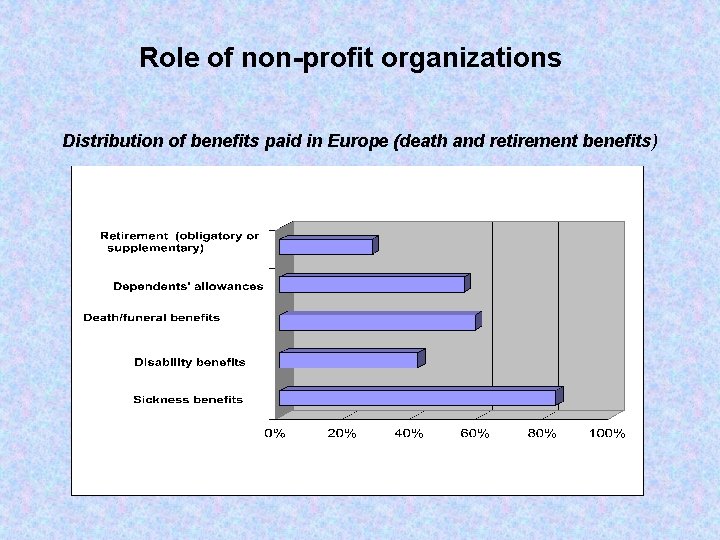 Role of non-profit organizations

Distribution of benefits paid in Europe (death and retirement benefits)

Retirement (obligatory or supplementary)
Dependents' allowances
Death/funeral benefits
Disability benefits
Sickness benefits

0%
20%
40%
60%
80%
100%